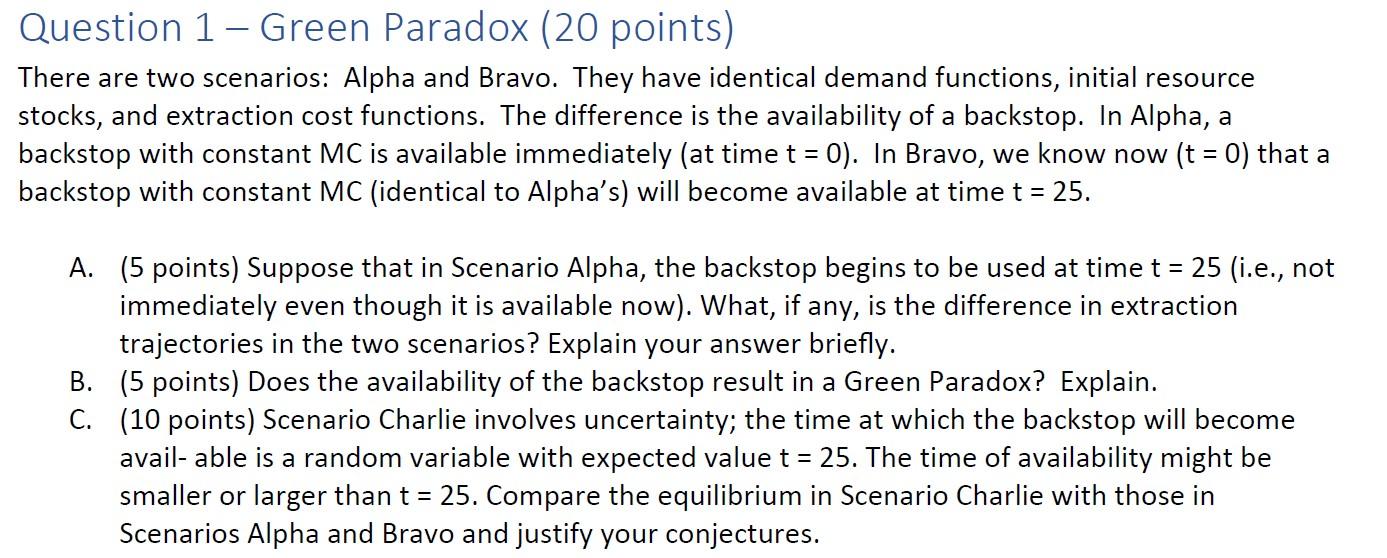 Question 1 – Green Paradox (20 points)

There are two scenarios: Alpha and Bravo. They have identical demand functions, initial resource stocks, and extraction cost functions. The difference is the availability of a backstop. In Alpha, a backstop with constant MC is available immediately (at time t = 0). In Bravo, we know now (t = 0) that a backstop with constant MC (identical to Alpha's) will become available at time t = 25.

A. (5 points) Suppose that in Scenario Alpha, the backstop begins to be used at time t = 25 (i.e., not immediately even though it is available now). What, if any, is the difference in extraction trajectories in the two scenarios? Explain your answer briefly.
B. (5 points) Does the availability of the backstop result in a Green Paradox? Explain.
C. (10 points) Scenario Charlie involves uncertainty; the time at which the backstop will become avail- able is a random variable with expected value t = 25. The time of availability might be smaller or larger than t = 25. Compare the equilibrium in Scenario Charlie with those in Scenarios Alpha and Bravo and justify your conjectures.